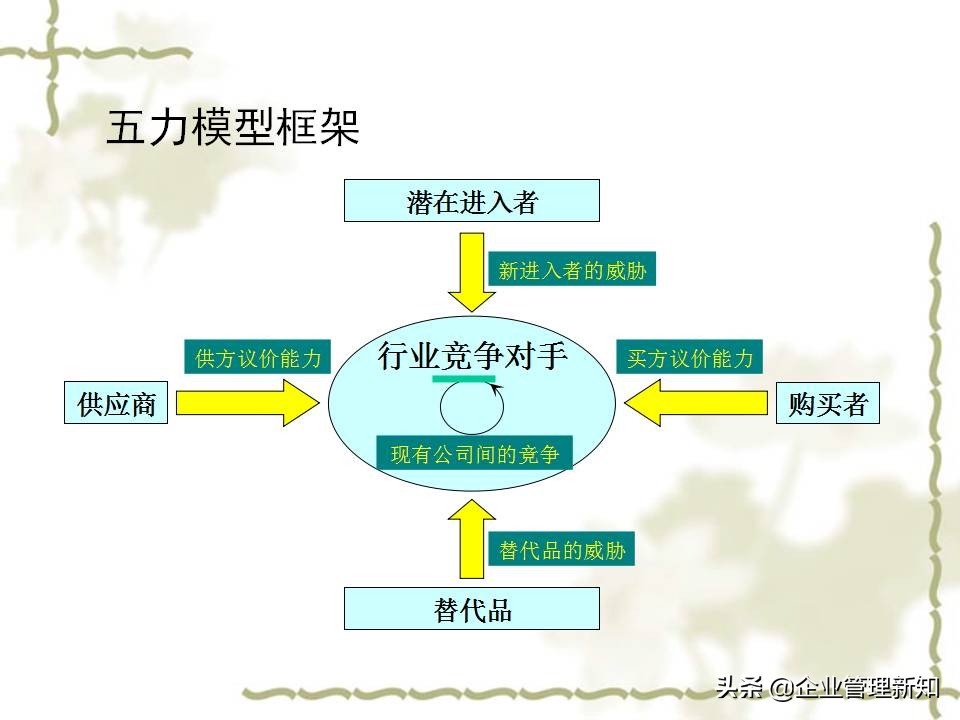 五力模型框架

潜在进入者

新进入者的威胁

供方议价能力

行业竞争对手

买方议价能力

供应商

购买者

现有公司间的竞争

替代品的威胁

替代品

头条 @企业管理新知